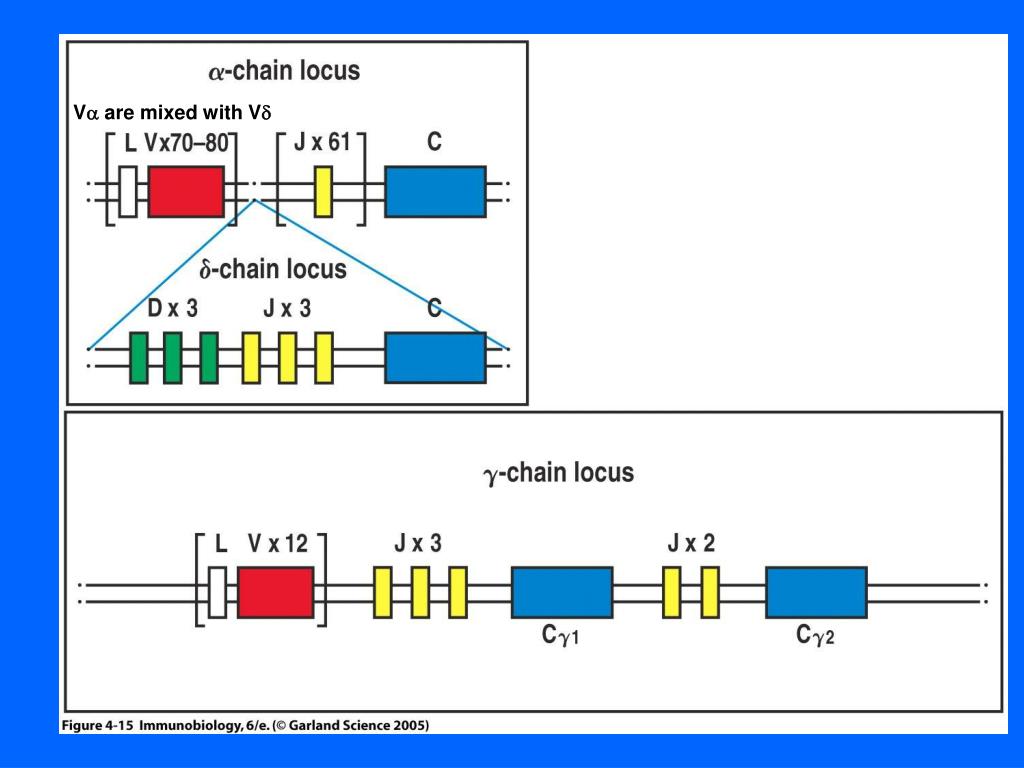 $\alpha$-chain locus

V$\alpha$ are mixed with V$\delta$

L Vx70–80

J x 61

C

$\delta$-chain locus

D x 3

J x 3

C

$\gamma$-chain locus

L V x 12

J x 3

J x 2

C$\gamma$1

C$\gamma$2

Figure 4-15 Immunobiology, 6/e. (© Garland Science 2005)